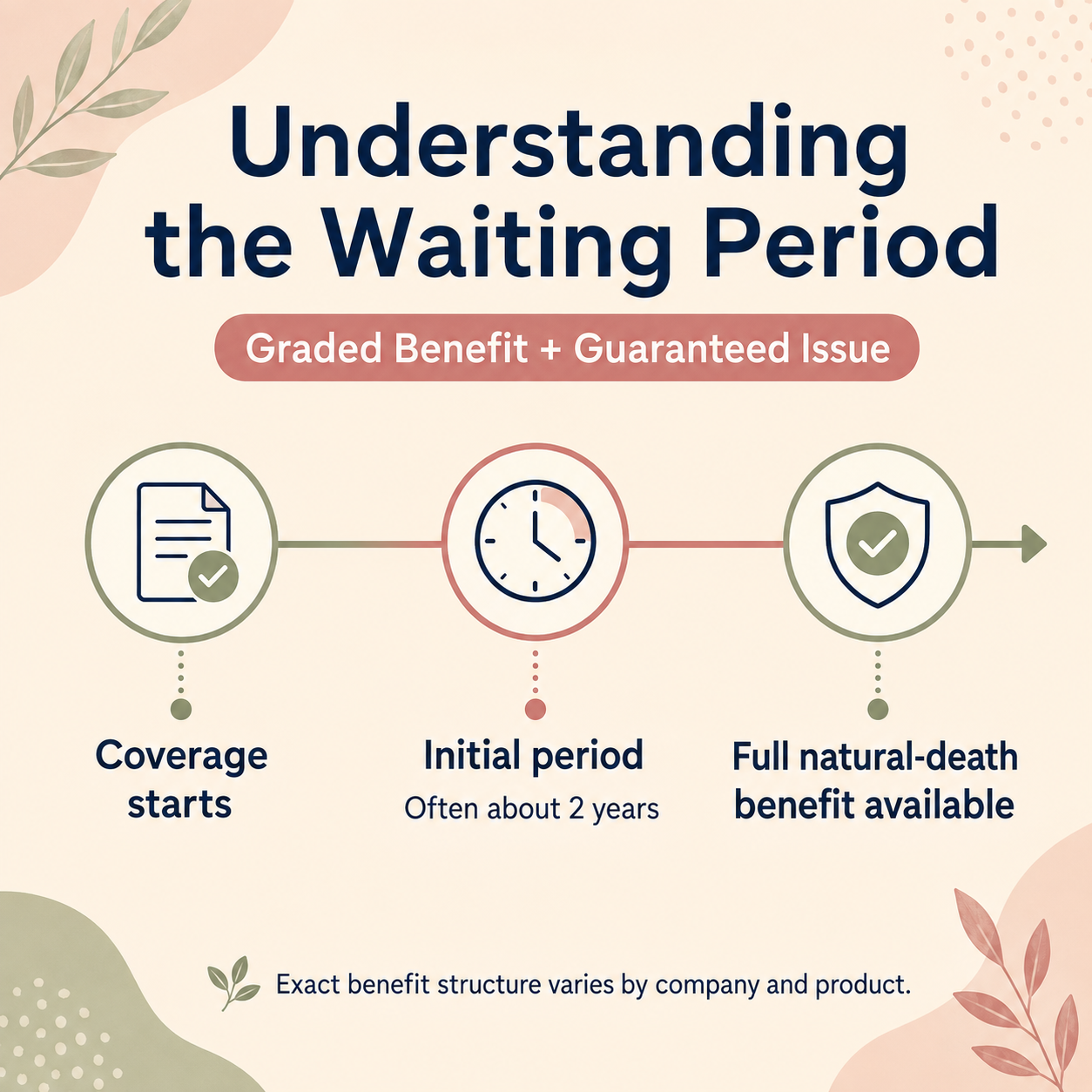 Understanding the Waiting Period

Graded Benefit + Guaranteed Issue

Coverage starts

Initial period
Often about 2 years

Full natural-death benefit available

Exact benefit structure varies by company and product.